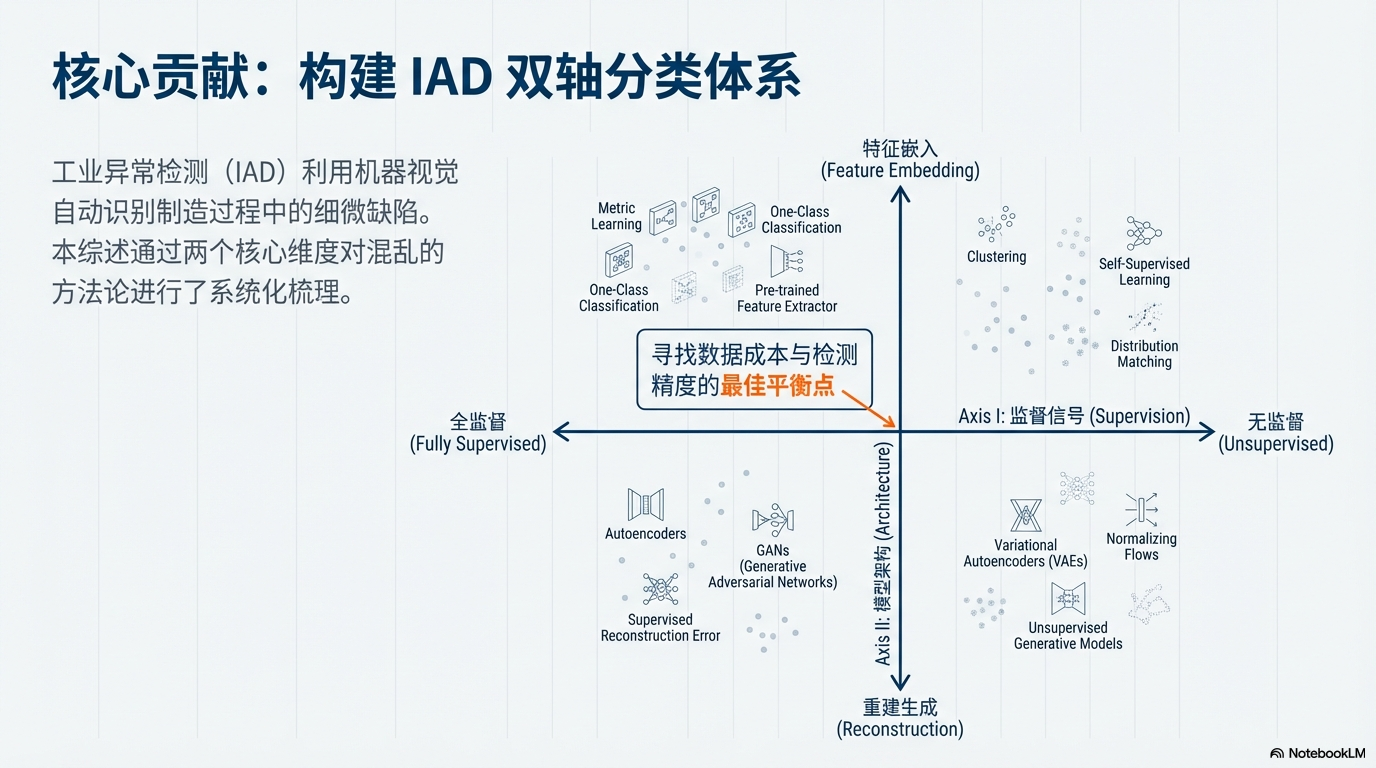 核心贡献：构建 IAD 双轴分类体系

工业异常检测（IAD）利用机器视觉自动识别制造过程中的细微缺陷。本综述通过两个核心维度对混乱的方法论进行了系统化梳理。

特征嵌入
(Feature Embedding)

Metric Learning

One-Class Classification

One-Class Classification

Pre-trained Feature Extractor

Clustering

Self-Supervised Learning

Distribution Matching

寻找数据成本与检测精度的最佳平衡点

全监督
(Fully Supervised)

Axis I: 监督信号 (Supervision)

无监督
(Unsupervised)

Axis II: 模型架构 (Architecture)

Autoencoders

GANs
(Generative Adversarial Networks)

Supervised Reconstruction Error

Variational Autoencoders (VAEs)

Normalizing Flows

Unsupervised Generative Models

重建生成
(Reconstruction)

NotebookLM